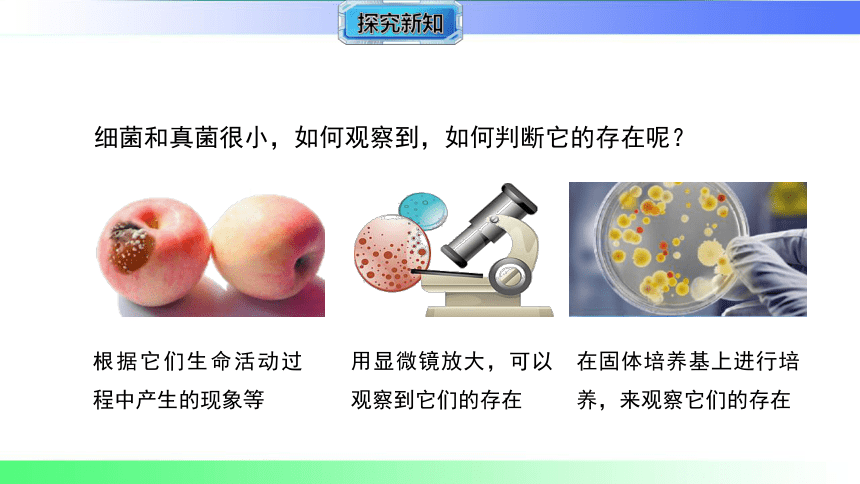 探究新知

细菌和真菌很小，如何观察到，如何判断它的存在呢？

根据它们生命活动过程中产生的现象等

用显微镜放大，可以观察到它们的存在

在固体培养基上进行培养，来观察它们的存在